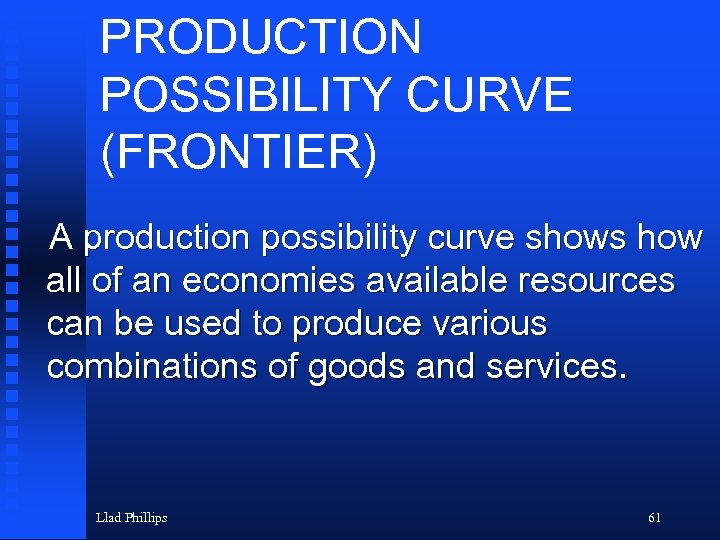 PRODUCTION POSSIBILITY CURVE (FRONTIER)

A production possibility curve shows how all of an economies available resources can be used to produce various combinations of goods and services.

Llad Phillips

61